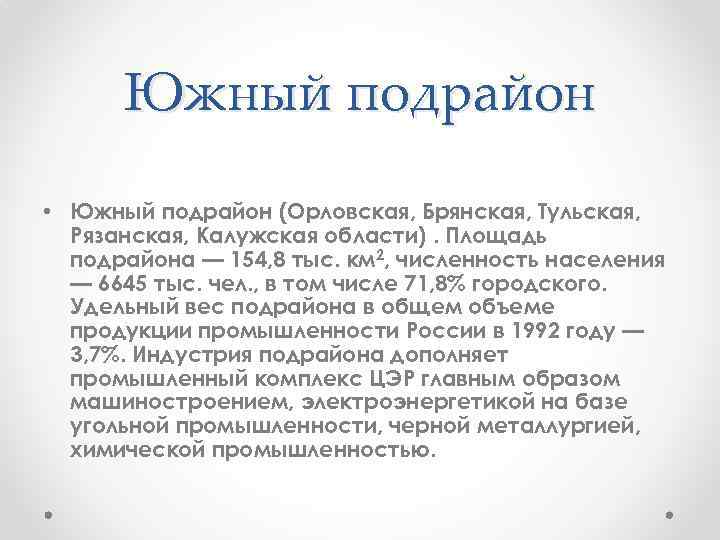 Южный подрайон

• Южный подрайон (Орловская, Брянская, Тульская, Рязанская, Калужская области) . Площадь подрайона — 154,8 тыс. км$^2$, численность населения — 6645 тыс. чел., в том числе 71,8% городского. Удельный вес подрайона в общем объеме продукции промышленности России в 1992 году — 3,7%. Индустрия подрайона дополняет промышленный комплекс ЦЭР главным образом машиностроением, электроэнергетикой на базе угольной промышленности, черной металлургией, химической промышленностью.